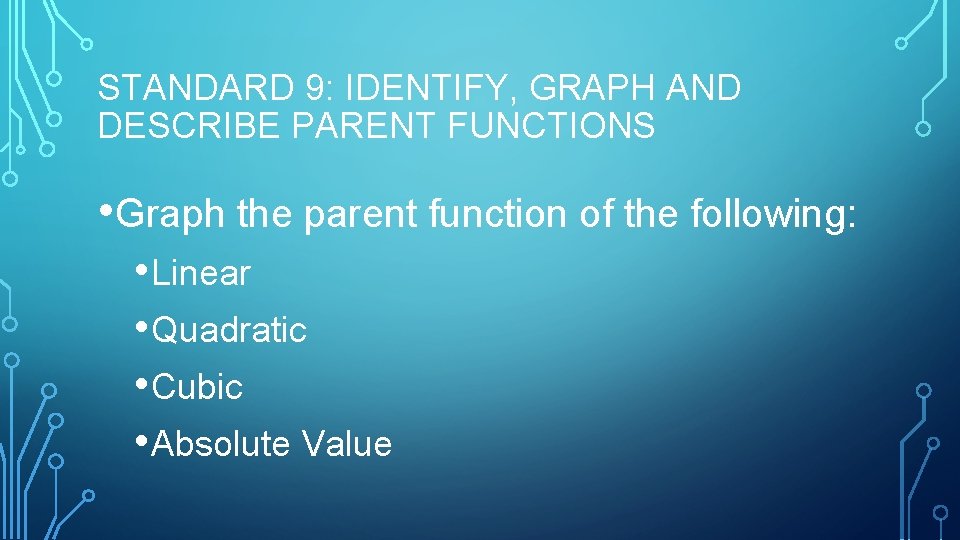 STANDARD 9: IDENTIFY, GRAPH AND DESCRIBE PARENT FUNCTIONS

• Graph the parent function of the following:

• Linear
• Quadratic
• Cubic
• Absolute Value